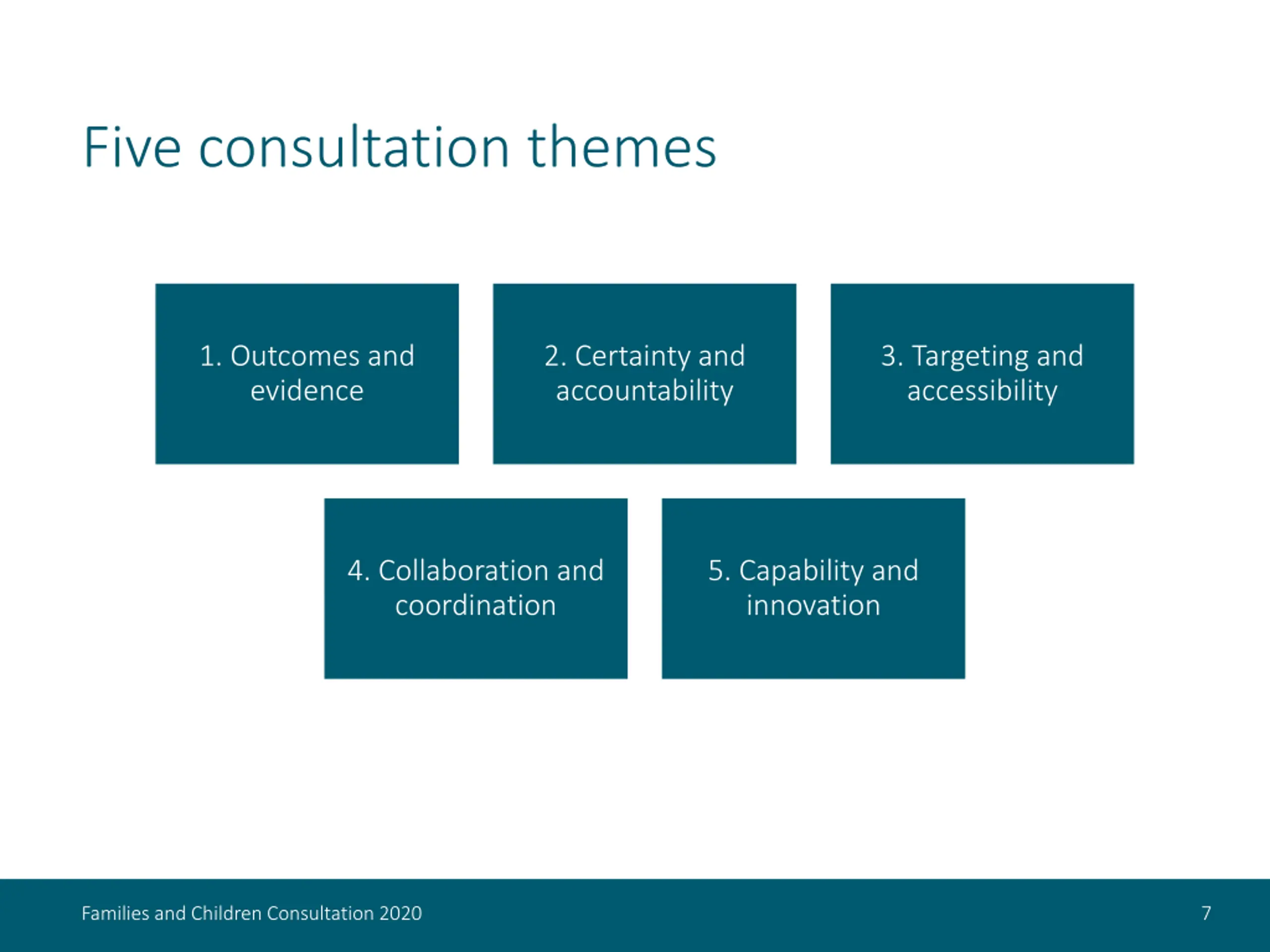 Five consultation themes

1. Outcomes and evidence

2. Certainty and accountability

3. Targeting and accessibility

4. Collaboration and coordination

5. Capability and innovation

Families and Children Consultation 2020

7